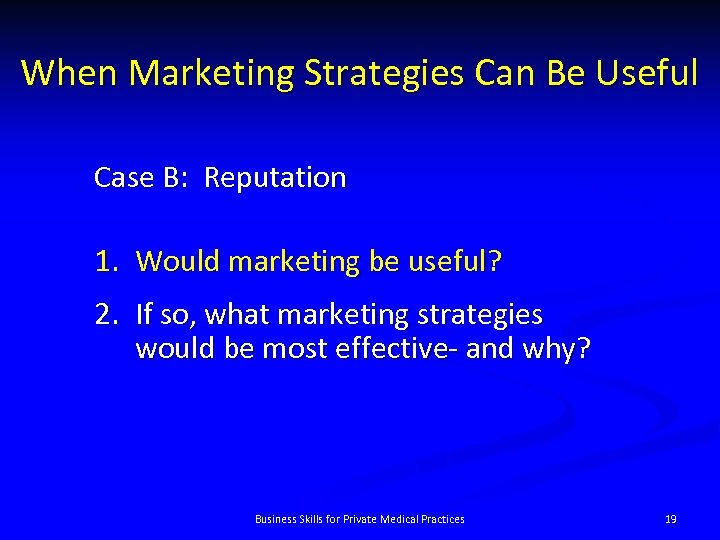 When Marketing Strategies Can Be Useful

Case B: Reputation

1. Would marketing be useful?

2. If so, what marketing strategies would be most effective- and why?

Business Skills for Private Medical Practices

19